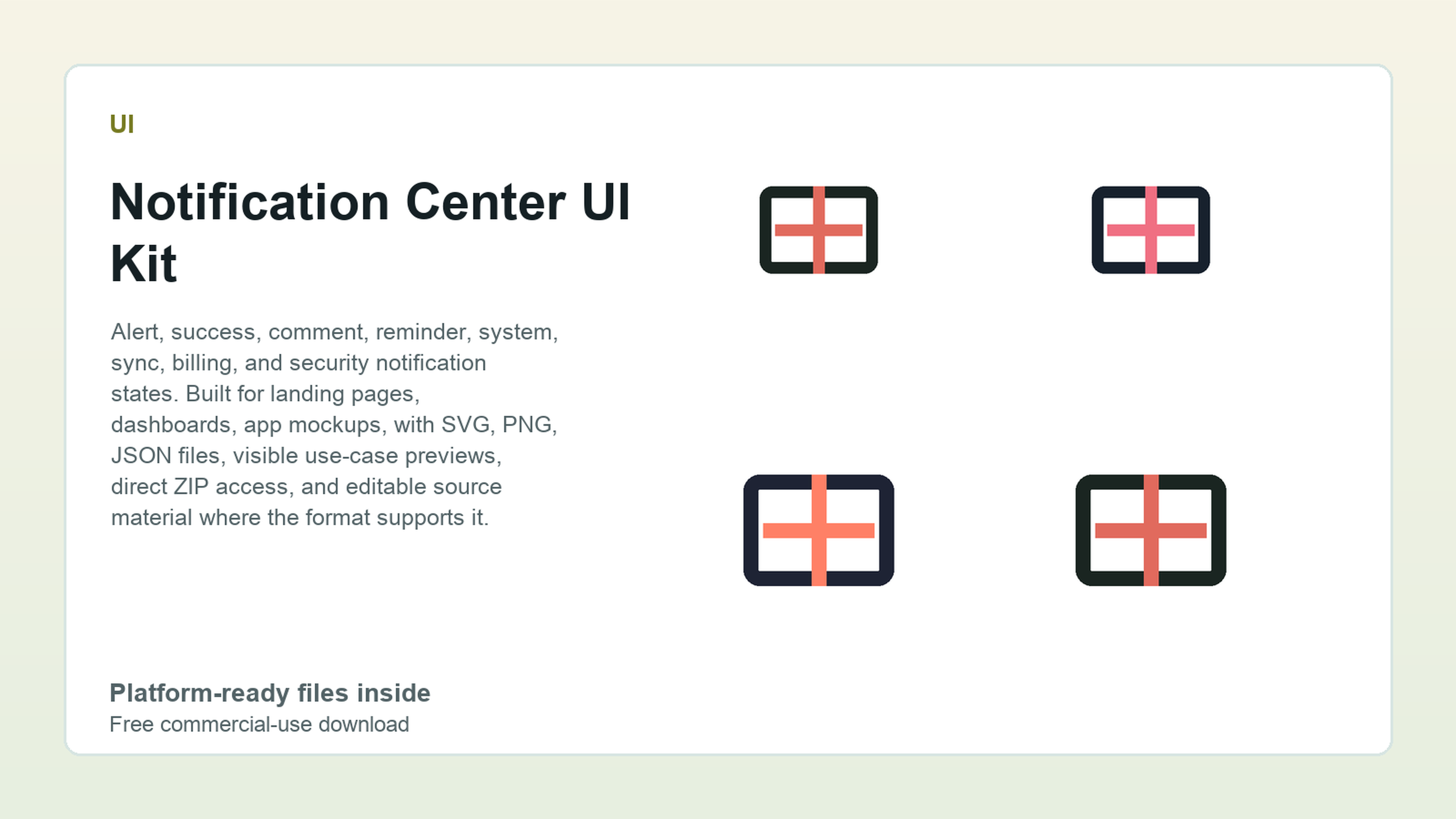 UI

Notification Center UI Kit

Alert, success, comment, reminder, system, sync, billing, and security notification states. Built for landing pages, dashboards, app mockups, with SVG, PNG, JSON files, visible use-case previews, direct ZIP access, and editable source material where the format supports it.

Platform-ready files inside
Free commercial-use download